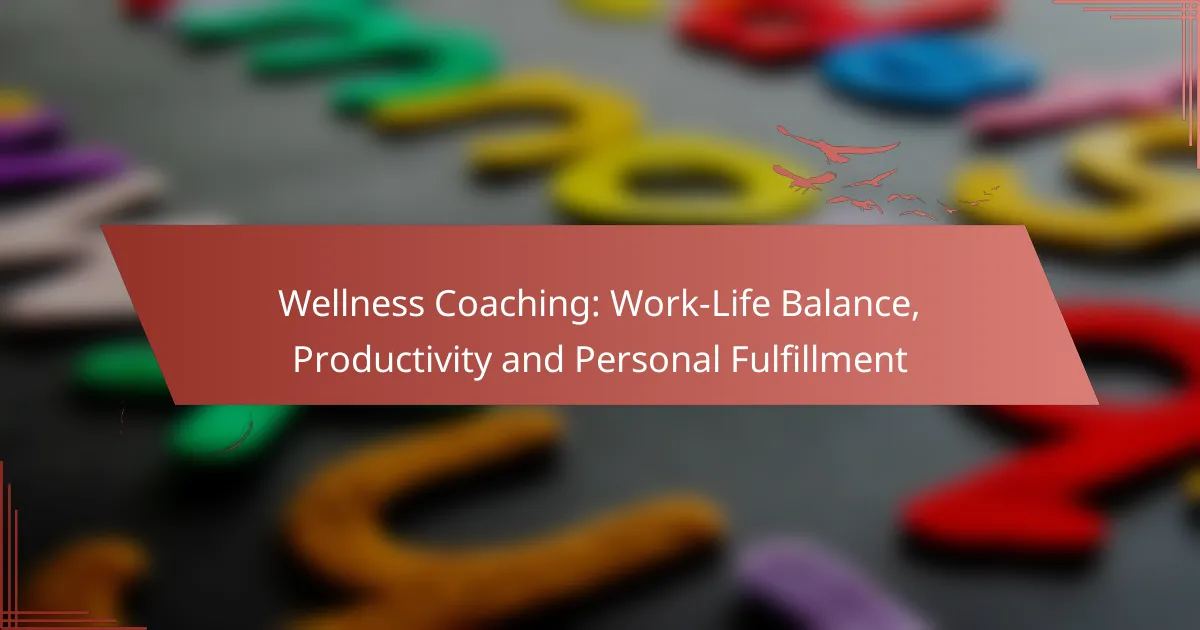 Wellness Coaching: Work-Life Balance, Productivity and Personal Fulfillment